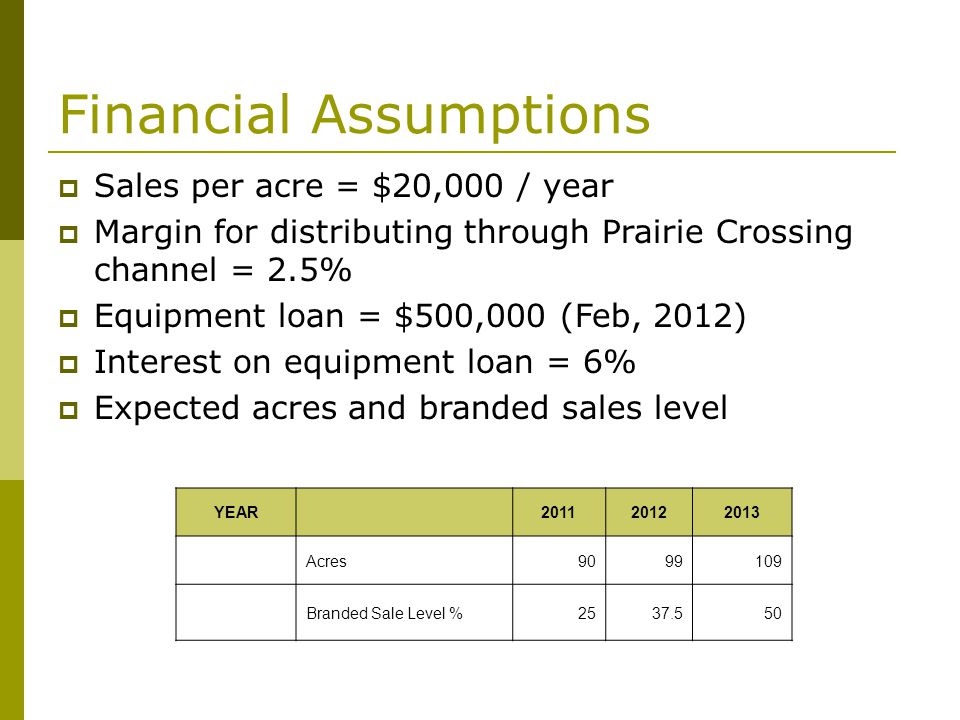 Financial Assumptions

Sales per acre = \$20,000 / year

Margin for distributing through Prairie Crossing channel = 2.5%

Equipment loan = \$500,000 (Feb, 2012)

Interest on equipment loan = 6%

Expected acres and branded sales level

| YEAR | | 2011 | 2012 | 2013 |
|---|---|---|---|---|
| | Acres | 90 | 99 | 109 |
| | Branded Sale Level % | 25 | 37.5 | 50 |